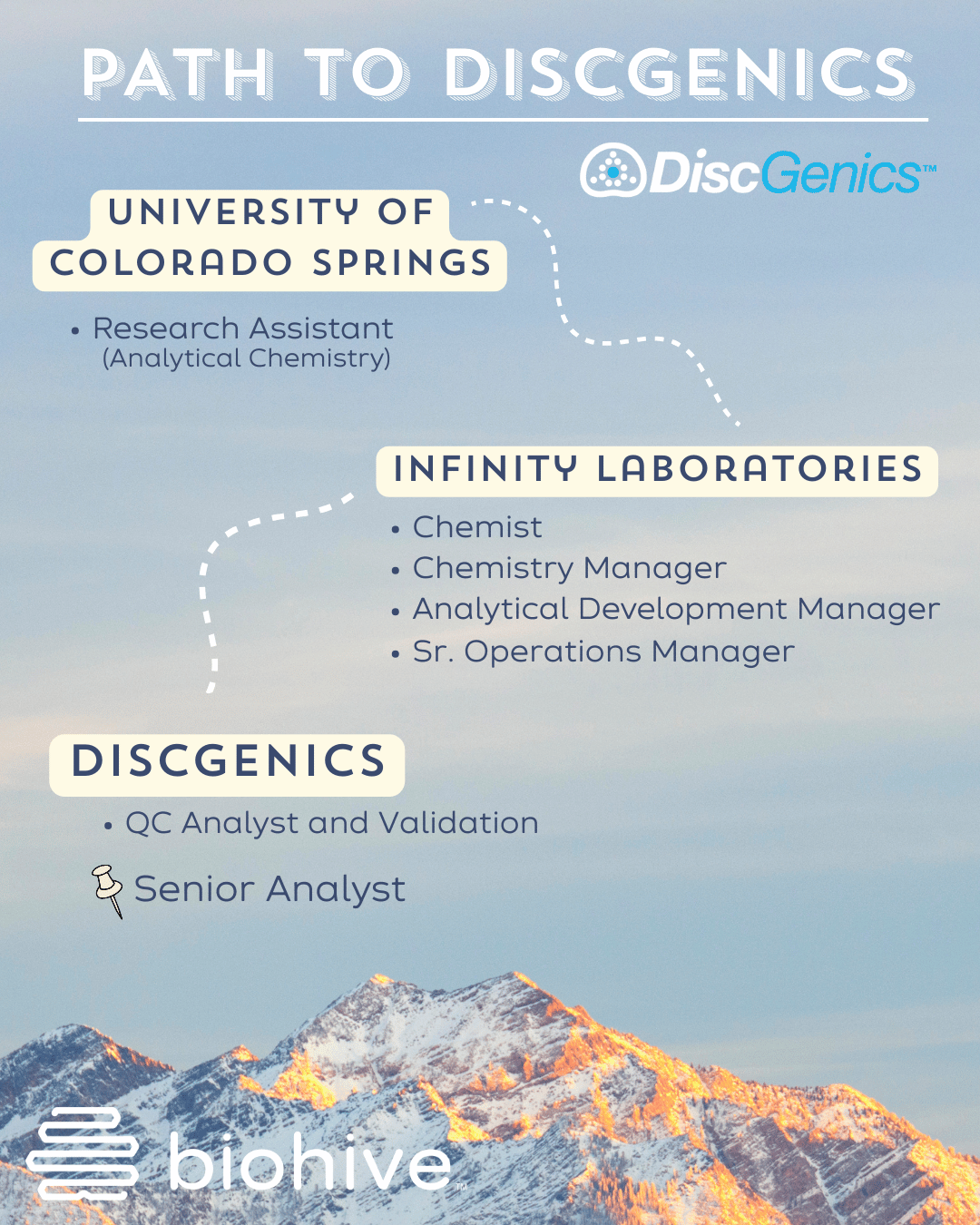 PATH TO DISCGENICS

DiscGenics™

UNIVERSITY OF COLORADO SPRINGS

• Research Assistant (Analytical Chemistry)

INFINITY LABORATORIES

• Chemist
• Chemistry Manager
• Analytical Development Manager
• Sr. Operations Manager

DISCGENICS

• QC Analyst and Validation

Senior Analyst

biohive™